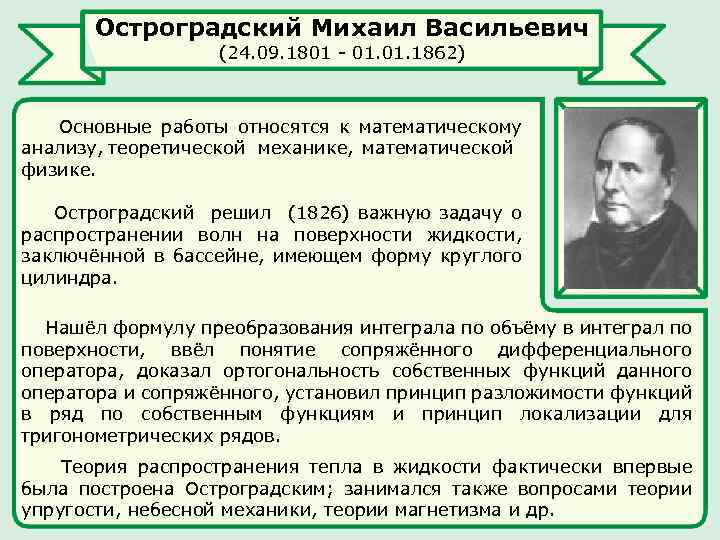 Остроградский Михаил Васильевич
(24.09.1801 - 01.01.1862)

Основные работы относятся к математическому анализу, теоретической механике, математической физике.

Остроградский решил (1826) важную задачу о распространении волн на поверхности жидкости, заключённой в бассейне, имеющем форму круглого цилиндра.

Нашёл формулу преобразования интеграла по объёму в интеграл по поверхности, ввёл понятие сопряжённого дифференциального оператора, доказал ортогональность собственных функций данного оператора и сопряжённого, установил принцип разложимости функций в ряд по собственным функциям и принцип локализации для тригонометрических рядов.

Теория распространения тепла в жидкости фактически впервые была построена Остроградским; занимался также вопросами теории упругости, небесной механики, теории магнетизма и др.